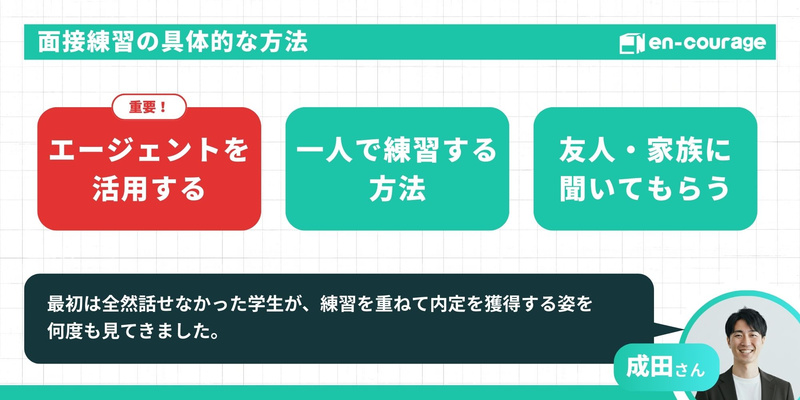 面接練習の具体的な方法

en-courage

重要！

エージェントを活用する

一人で練習する方法

友人・家族に聞いてもらう

最初は全然話せなかった学生が、練習を重ねて内定を獲得する姿を何度も見てきました。

成田さん